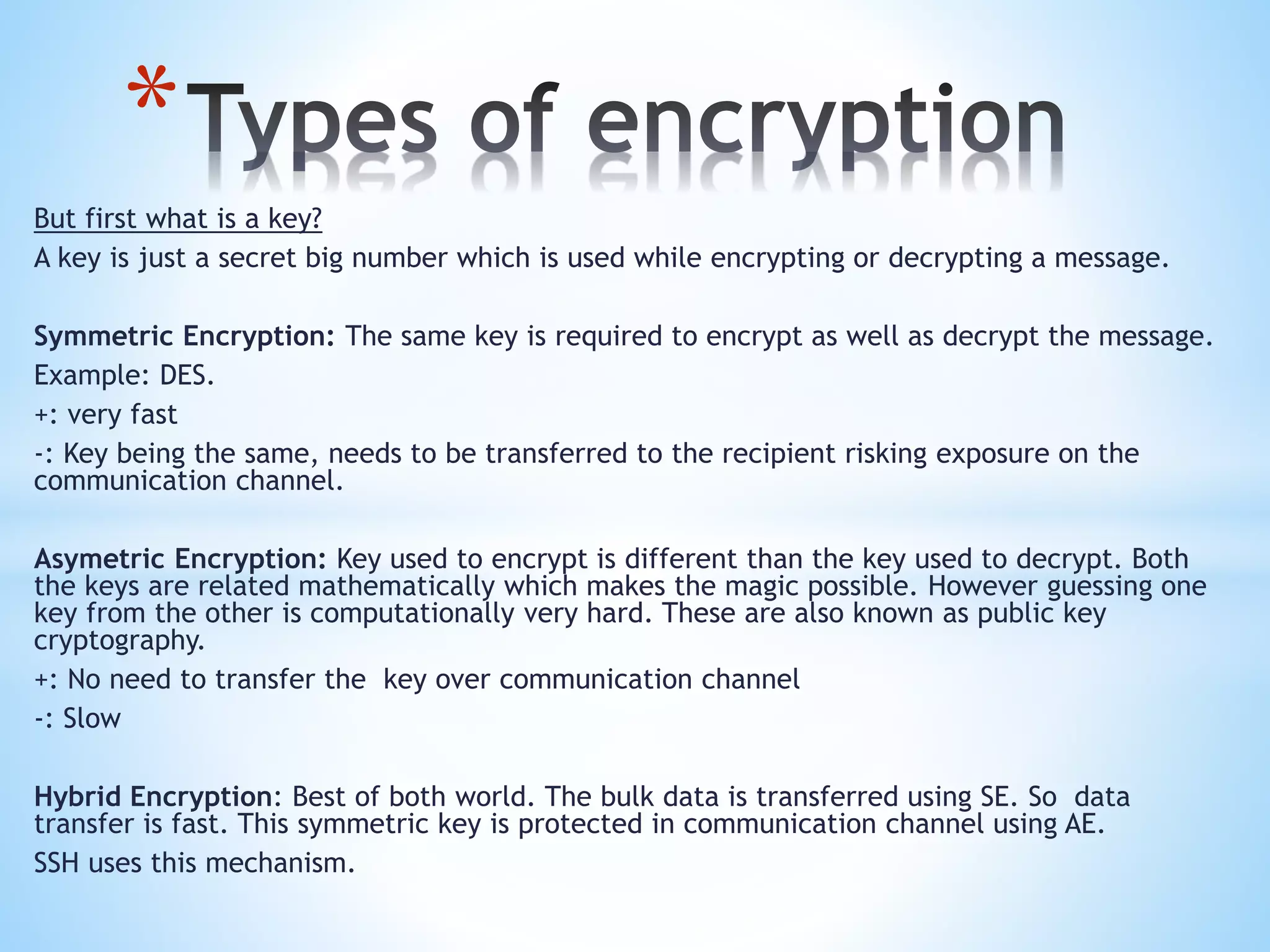 *Types of encryption

But first what is a key?
A key is just a secret big number which is used while encrypting or decrypting a message.

Symmetric Encryption: The same key is required to encrypt as well as decrypt the message.

Example: DES.

+: very fast

-: Key being the same, needs to be transferred to the recipient risking exposure on the communication channel.

Asymetric Encryption: Key used to encrypt is different than the key used to decrypt. Both the keys are related mathematically which makes the magic possible. However guessing one key from the other is computationally very hard. These are also known as public key cryptography.

+: No need to transfer the key over communication channel

-: Slow

Hybrid Encryption: Best of both world. The bulk data is transferred using SE. So data transfer is fast. This symmetric key is protected in communication channel using AE.

SSH uses this mechanism.